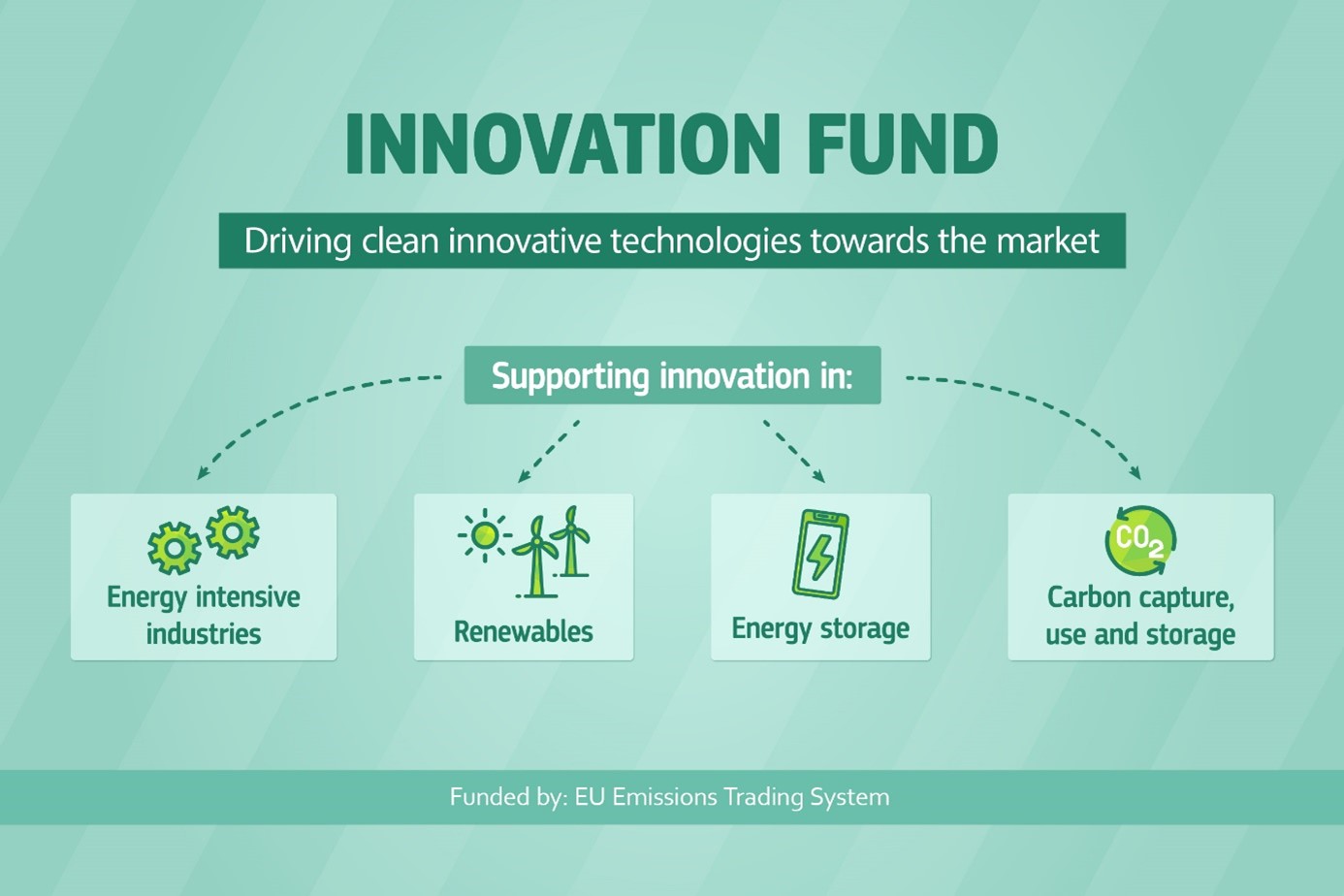 INNOVATION FUND

Driving clean innovative technologies towards the market

Supporting innovation in:

Energy intensive industries

Renewables

Energy storage

$CO_2$

Carbon capture, use and storage

Funded by: EU Emissions Trading System